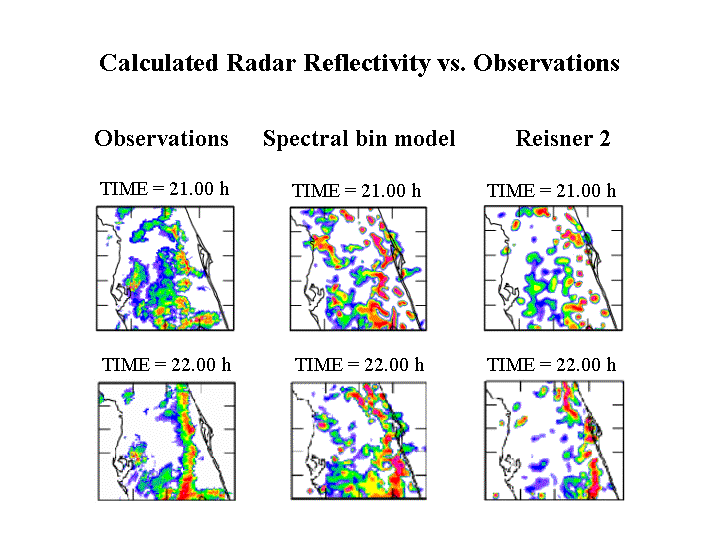 Calculated Radar Reflectivity vs. Observations

Observations

Spectral bin model

Reisner 2

TIME = 21.00 h

TIME = 21.00 h

TIME = 21.00 h

TIME = 22.00 h

TIME = 22.00 h

TIME = 22.00 h